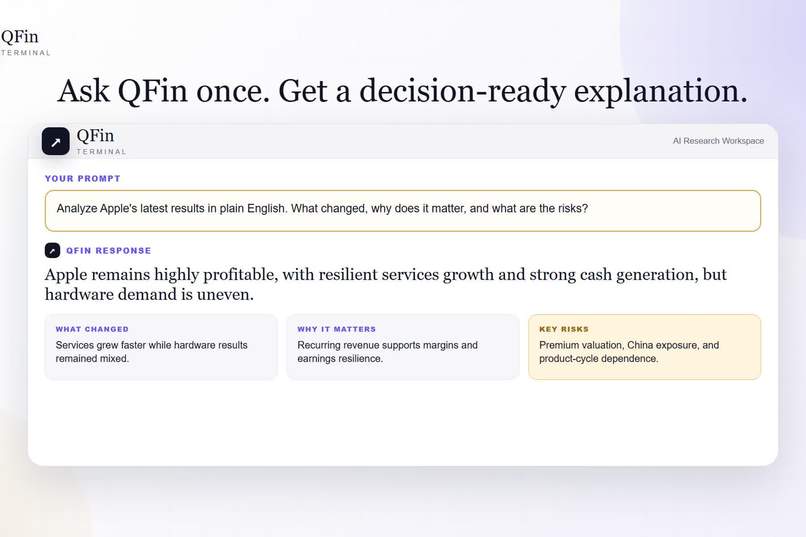 QFin
TERMINAL

Ask QFin once. Get a decision-ready explanation.

QFin
TERMINAL

AI Research Workspace

YOUR PROMPT

Analyze Apple's latest results in plain English. What changed, why does it matter, and what are the risks?

QFIN RESPONSE

Apple remains highly profitable, with resilient services growth and strong cash generation, but hardware demand is uneven.

WHAT CHANGED
Services grew faster while hardware results remained mixed.

WHY IT MATTERS
Recurring revenue supports margins and earnings resilience.

KEY RISKS
Premium valuation, China exposure, and product-cycle dependence.